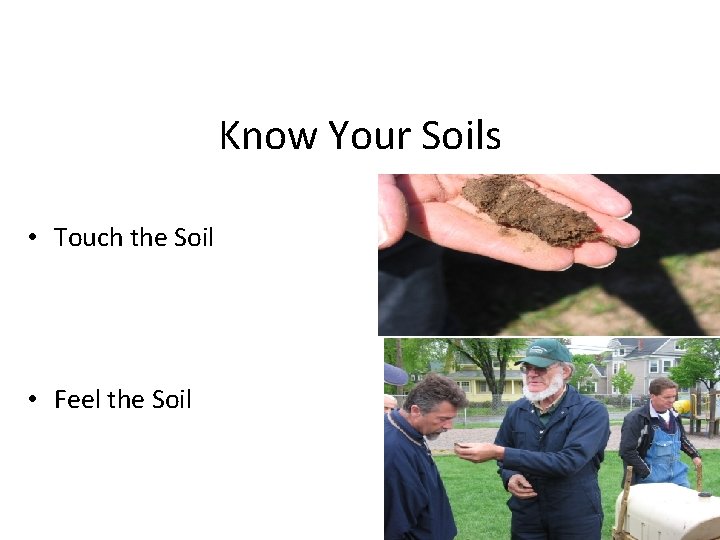 Know Your Soils

• Touch the Soil

• Feel the Soil